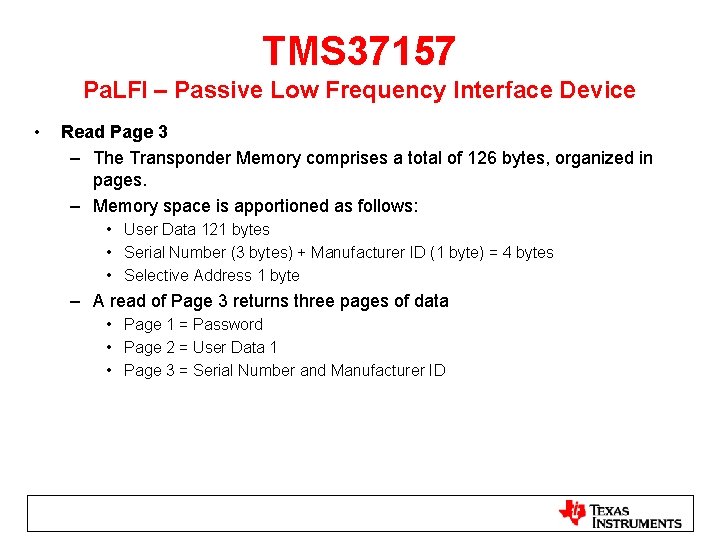 TMS37157
PaLFI – Passive Low Frequency Interface Device

• Read Page 3
– The Transponder Memory comprises a total of 126 bytes, organized in pages.
– Memory space is apportioned as follows:
• User Data 121 bytes
• Serial Number (3 bytes) + Manufacturer ID (1 byte) = 4 bytes
• Selective Address 1 byte
– A read of Page 3 returns three pages of data
• Page 1 = Password
• Page 2 = User Data 1
• Page 3 = Serial Number and Manufacturer ID

TEXAS INSTRUMENTS